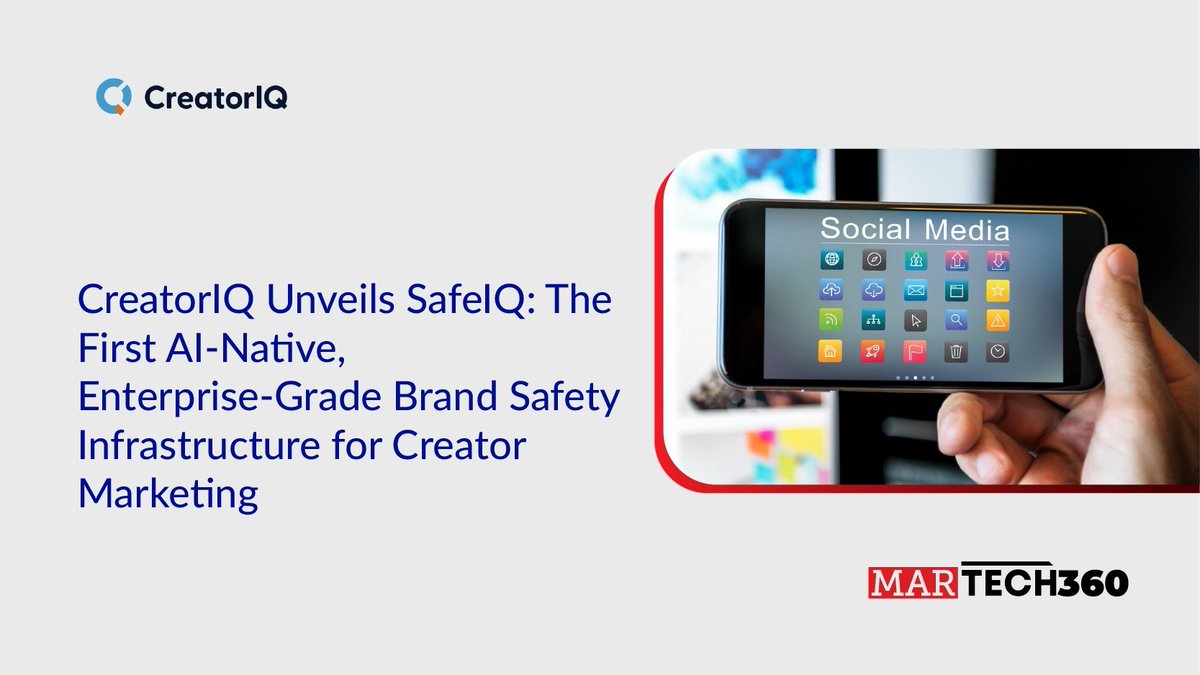 CreatorIQ

CreatorIQ Unveils SafeIQ: The First AI-Native, Enterprise-Grade Brand Safety Infrastructure for Creator Marketing

Social Media

MARTECH360